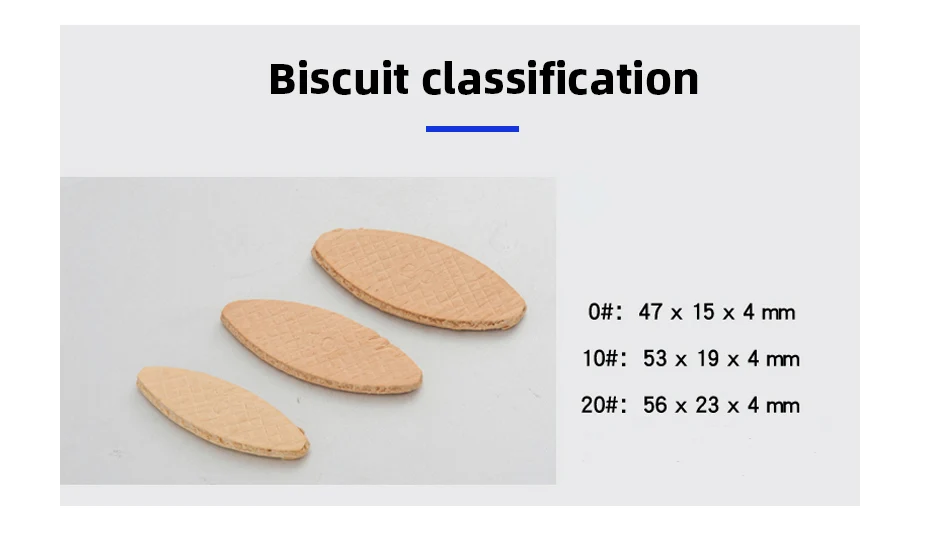 Biscuit classification

0#: 47 x 15 x 4 mm

10#: 53 x 19 x 4 mm

20#: 56 x 23 x 4 mm